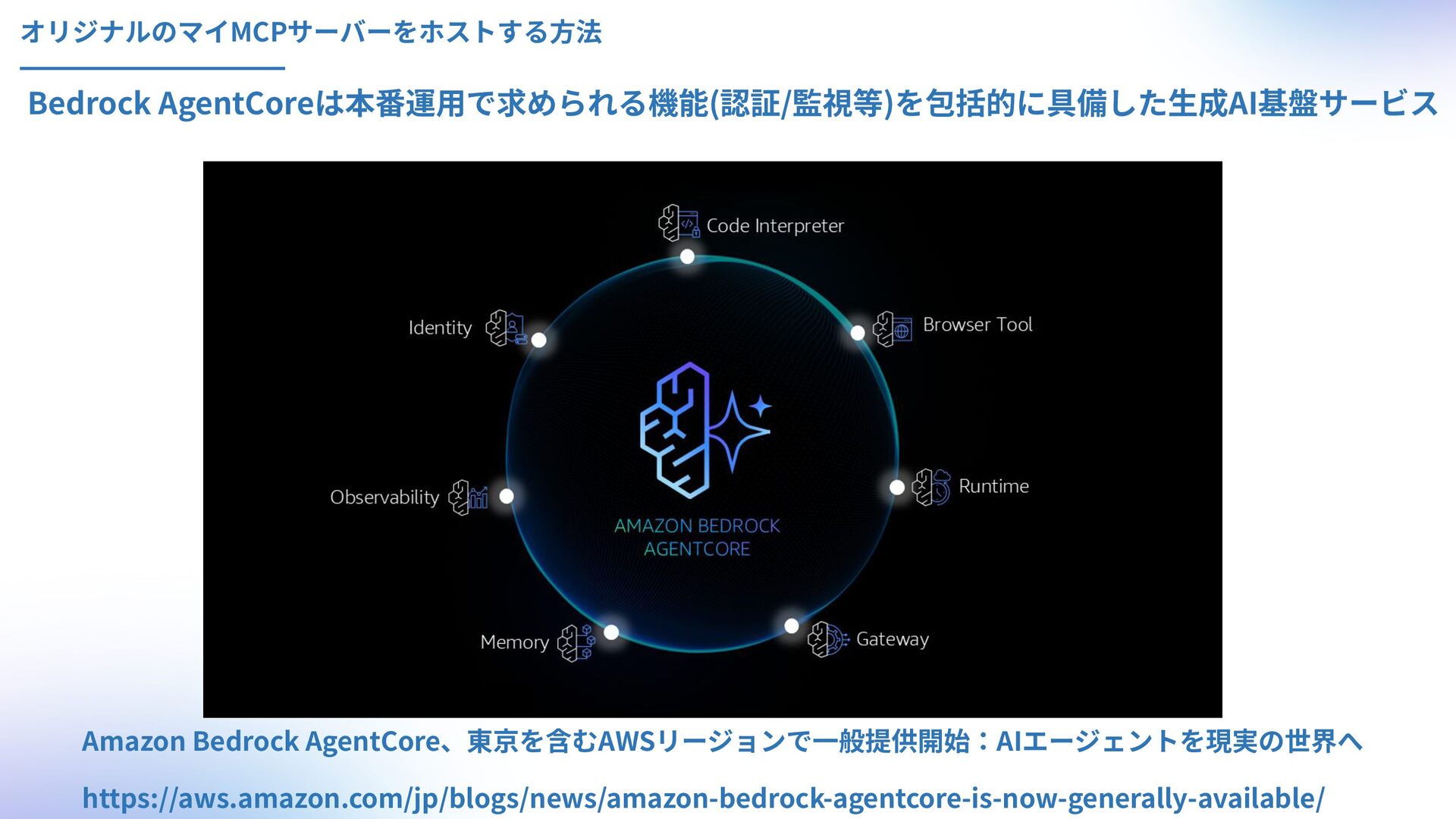 オリジナルのマイMCPサーバーをホストする方法

Bedrock AgentCoreは本番運用で求められる機能(認証/監視等)を包括的に具備した生成AI基盤サービス

Code Interpreter

Identity

Browser Tool

Observability

Runtime

AMAZON BEDROCK AGENTCORE

Memory

Gateway

Amazon Bedrock AgentCore、東京を含むAWSリージョンで一般提供開始：AIエージェントを現実の世界へ

https://aws.amazon.com/jp/blogs/news/amazon-bedrock-agentcore-is-now-generally-available/